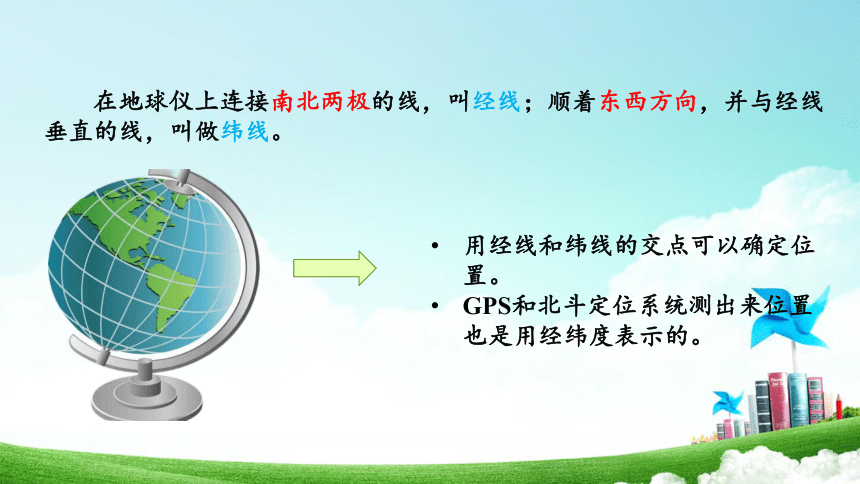 在地球仪上连接南北两极的线，叫经线；顺着东西方向，并与经线垂直的线，叫做纬线。

• 用经线和纬线的交点可以确定位置。
• GPS和北斗定位系统测出来位置也是用经纬度表示的。